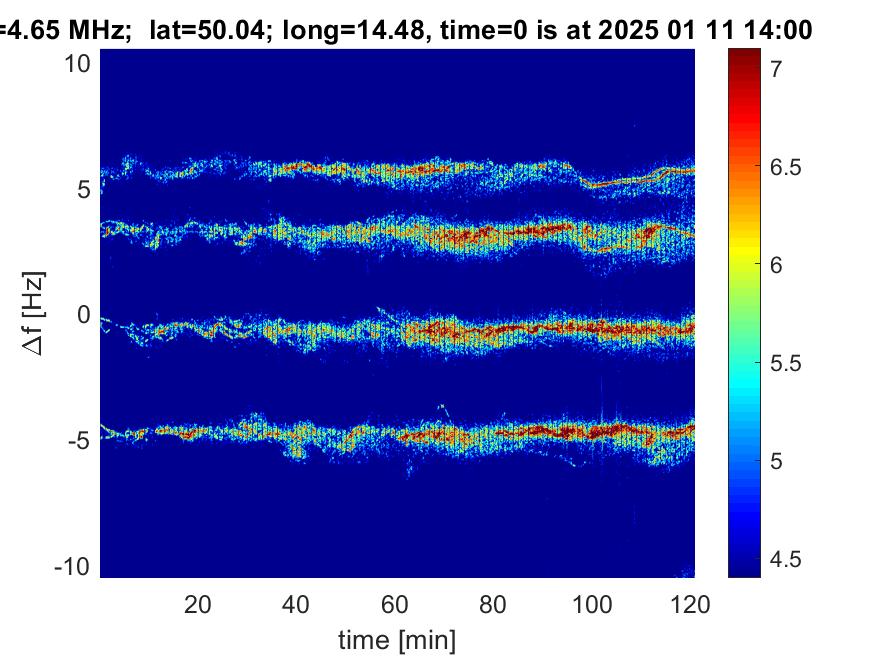 =4.65 MHz; lat=50.04; long=14.48, time=0 is at 2025 01 11 14:00

10
5
0
-5
-10

$\Delta$f [Hz]

20 40 60 80 100 120

time [min]

7
6.5
6
5.5
5
4.5